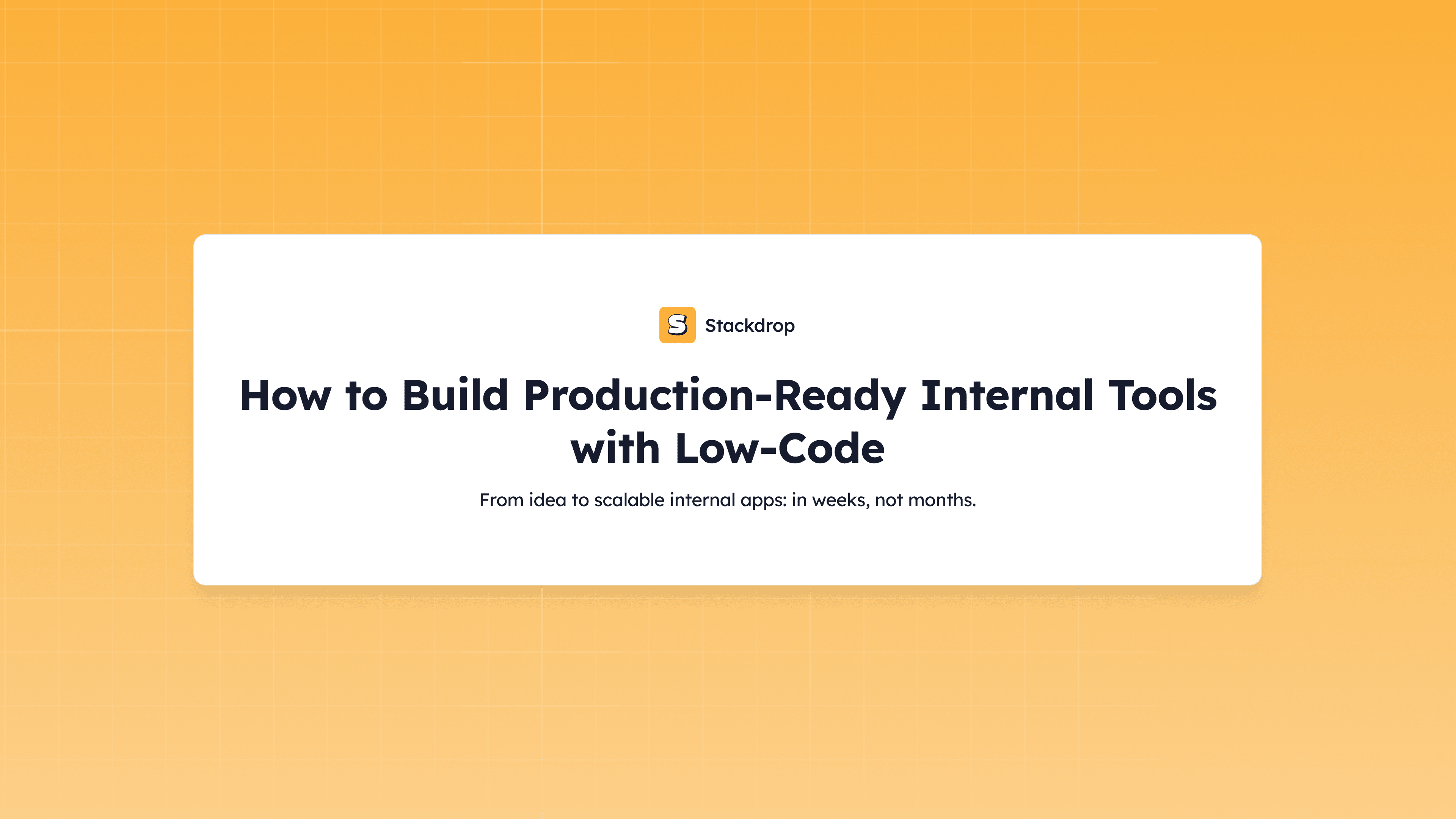 S Stackdrop

How to Build Production-Ready Internal Tools with Low-Code

From idea to scalable internal apps: in weeks, not months.